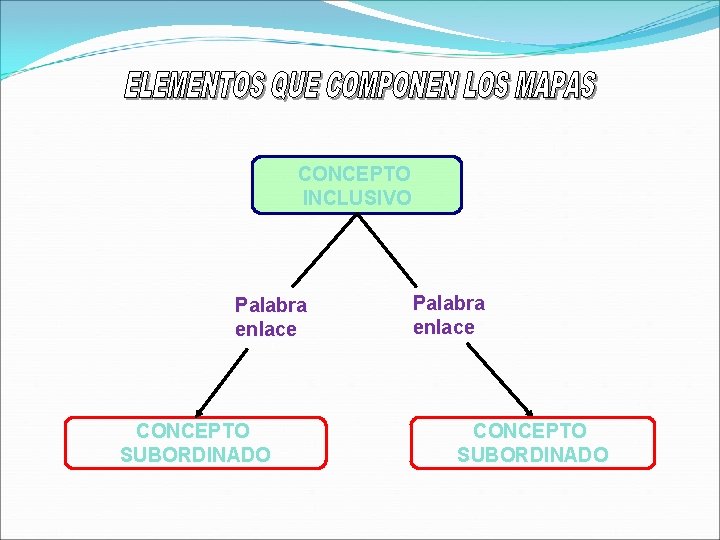 ELEMENTOS QUE COMPONEN LOS MAPAS

CONCEPTO INCLUSIVO

Palabra enlace

Palabra enlace

CONCEPTO SUBORDINADO

CONCEPTO SUBORDINADO